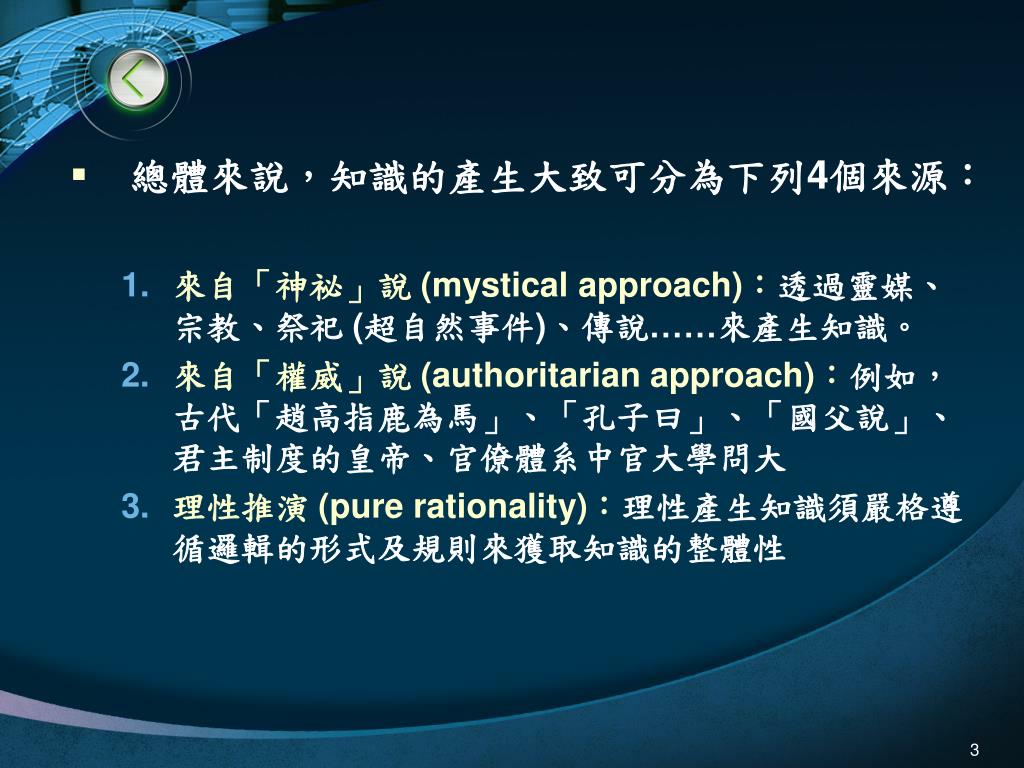 ▪ 總體來說，知識的產生大致可分為下列4個來源：

1. 來自「神祕」說 (mystical approach)：透過靈媒、宗教、祭祀 (超自然事件)、傳說……來產生知識。
2. 來自「權威」說 (authoritarian approach)：例如，古代「趙高指鹿為馬」、「孔子曰」、「國父說」、君主制度的皇帝、官僚體系中官大學問大
3. 理性推演 (pure rationality)：理性產生知識須嚴格遵循邏輯的形式及規則來獲取知識的整體性

3